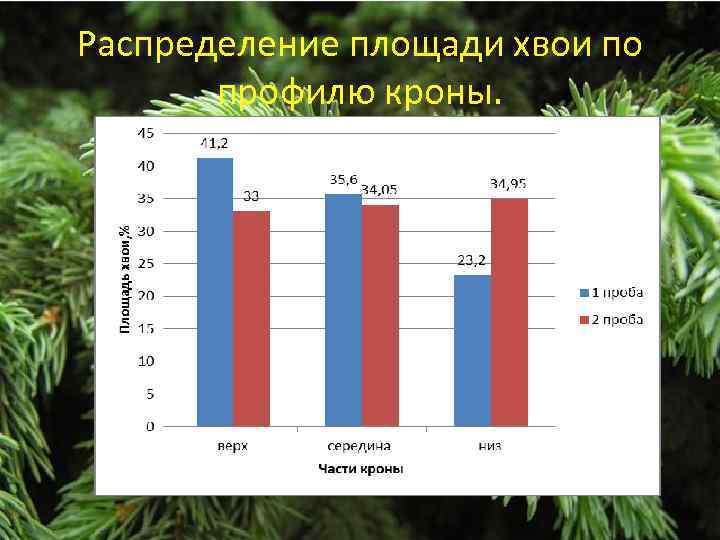 Распределение площади хвои по профилю кроны.

Площадь хвои,%

45
40
35
30
25
20
15
10
5
0

41,2
33
35,6
34,05
23,2
34,95

верх
середина
низ

Части кроны

1 проба
2 проба